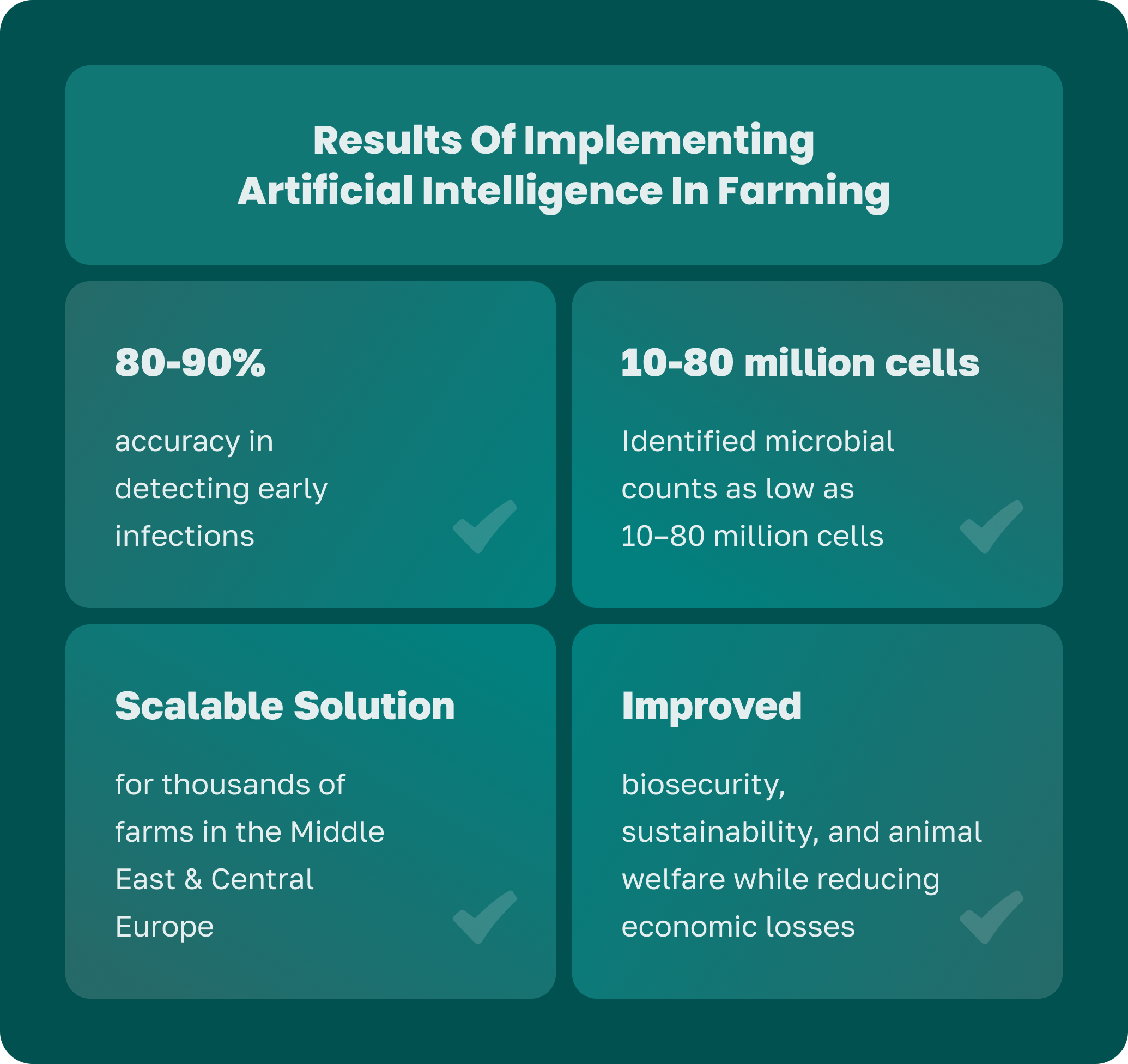 Results Of Implementing Artificial Intelligence In Farming

80-90%

accuracy in detecting early infections

10-80 million cells

Identified microbial counts as low as 10–80 million cells

Scalable Solution

for thousands of farms in the Middle East & Central Europe

Improved

biosecurity, sustainability, and animal welfare while reducing economic losses